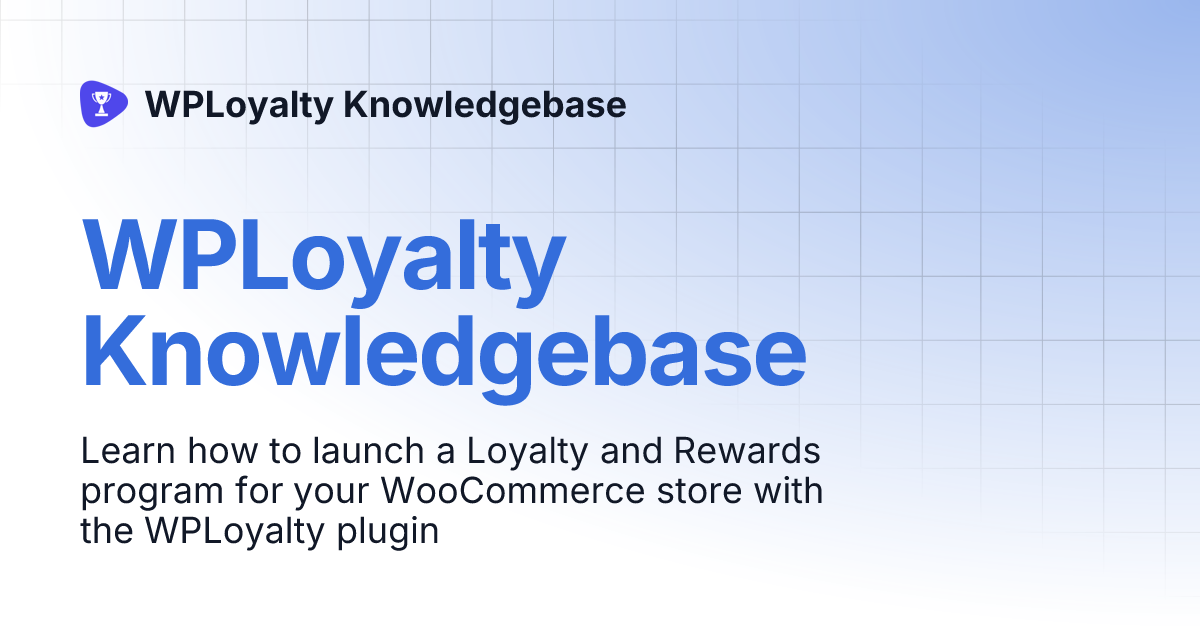 WPLoyalty Knowledgebase

WPLoyalty Knowledgebase

Learn how to launch a Loyalty and Rewards program for your WooCommerce store with the WPLoyalty plugin